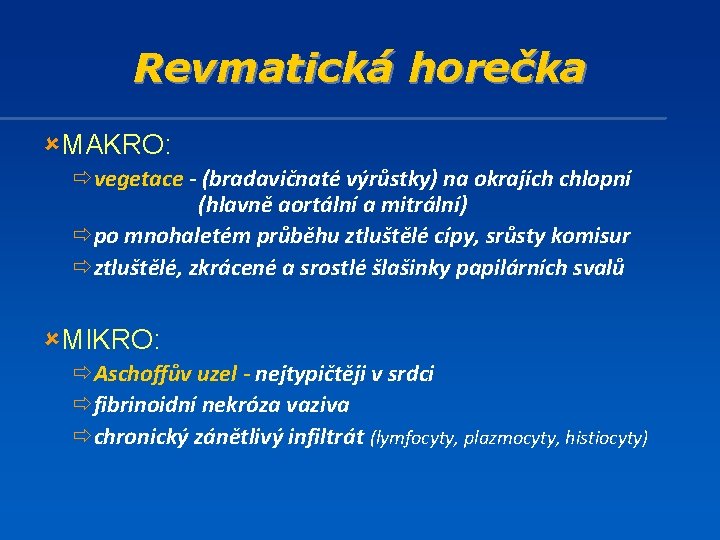 Revmatická horečka

MAKRO:

vegetace - (bradavičnaté výrůstky) na okrajích chlopní (hlavně aortální a mitrální)

po mnohaletém průběhu ztluštělé cípy, srůsty komisur

ztluštělé, zkrácené a srostlé šlašinky papilárních svalů

MIKRO:

Aschoffův uzel - nejtypičtěji v srdci

fibrinoidní nekróza vaziva

chronický zánětlivý infiltrát (lymfocyty, plazmocyty, histiocyty)